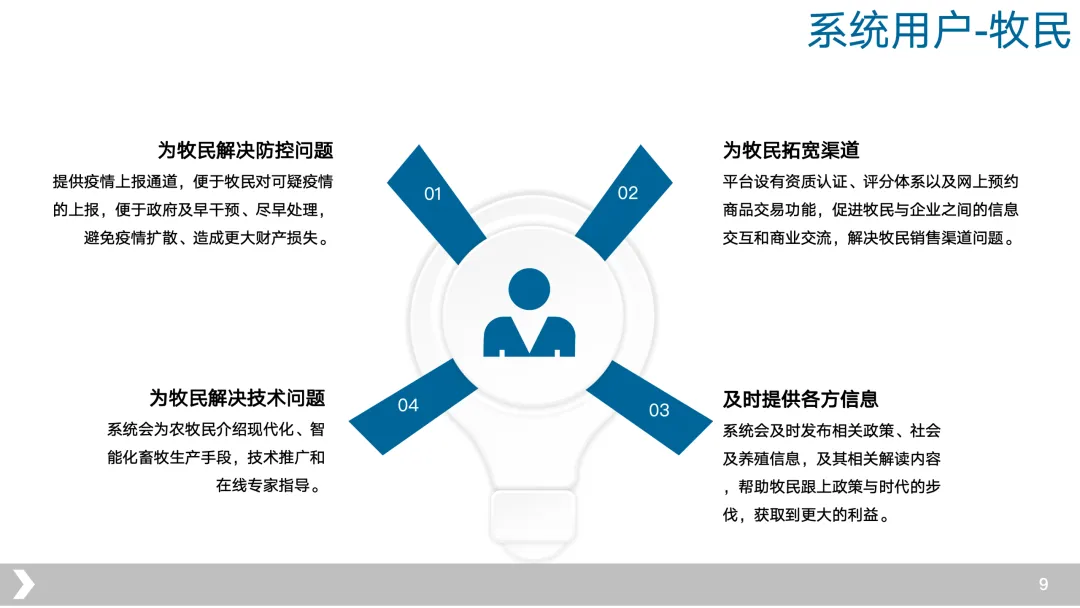 系统用户-牧民

为牧民解决防控问题

提供疫情上报通道，便于牧民对可疑疫情的上报，便于政府及早干预、尽早处理，避免疫情扩散、造成更大财产损失。

01

02

为牧民拓宽渠道

平台设有资质认证、评分体系以及网上预约商品交易功能，促进牧民与企业之间的信息交互和商业交流，解决牧民销售渠道问题。

为牧民解决技术问题

系统会为农牧民介绍现代化、智能化畜牧生产手段，技术推广和在线专家指导。

04

03

及时提供各方信息

系统会及时发布相关政策、社会及养殖信息，及其相关解读内容，帮助牧民跟上政策与时代的步伐，获取到更大的利益。

9